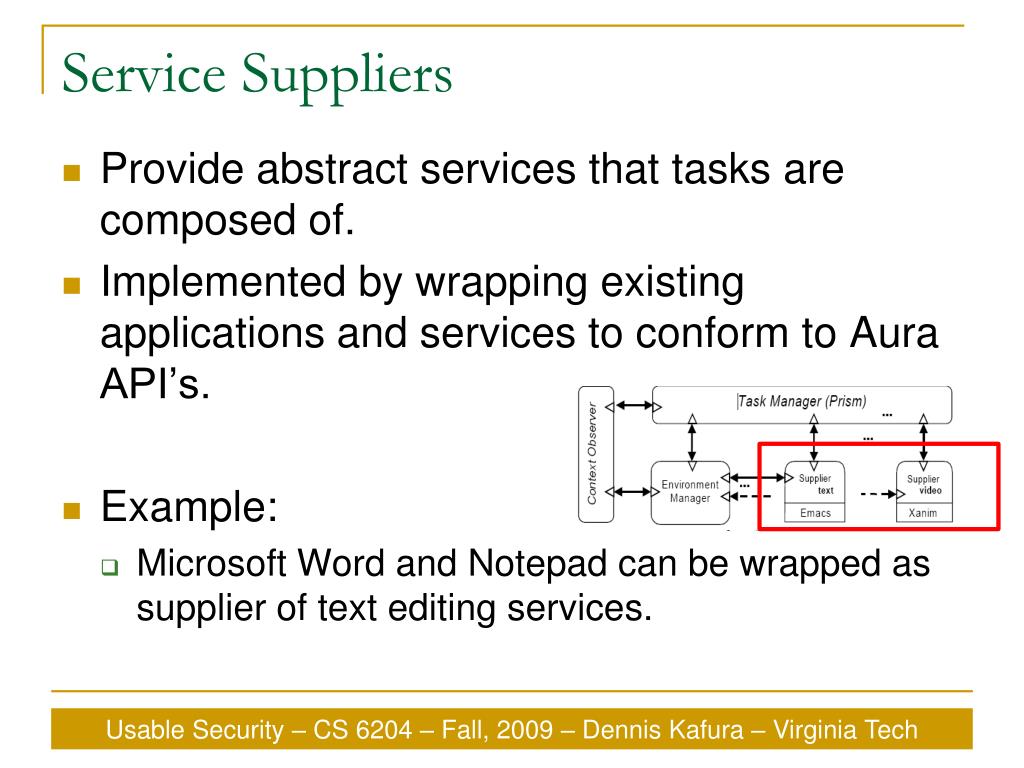 Service Suppliers

Provide abstract services that tasks are composed of.

Implemented by wrapping existing applications and services to conform to Aura API's.

Context Observer

Task Manager (Prism)

...

...

Environment Manager

...

Supplier text

Emacs

Supplier video

Xanim

Example:

Microsoft Word and Notepad can be wrapped as supplier of text editing services.

Usable Security – CS 6204 – Fall, 2009 – Dennis Kafura – Virginia Tech